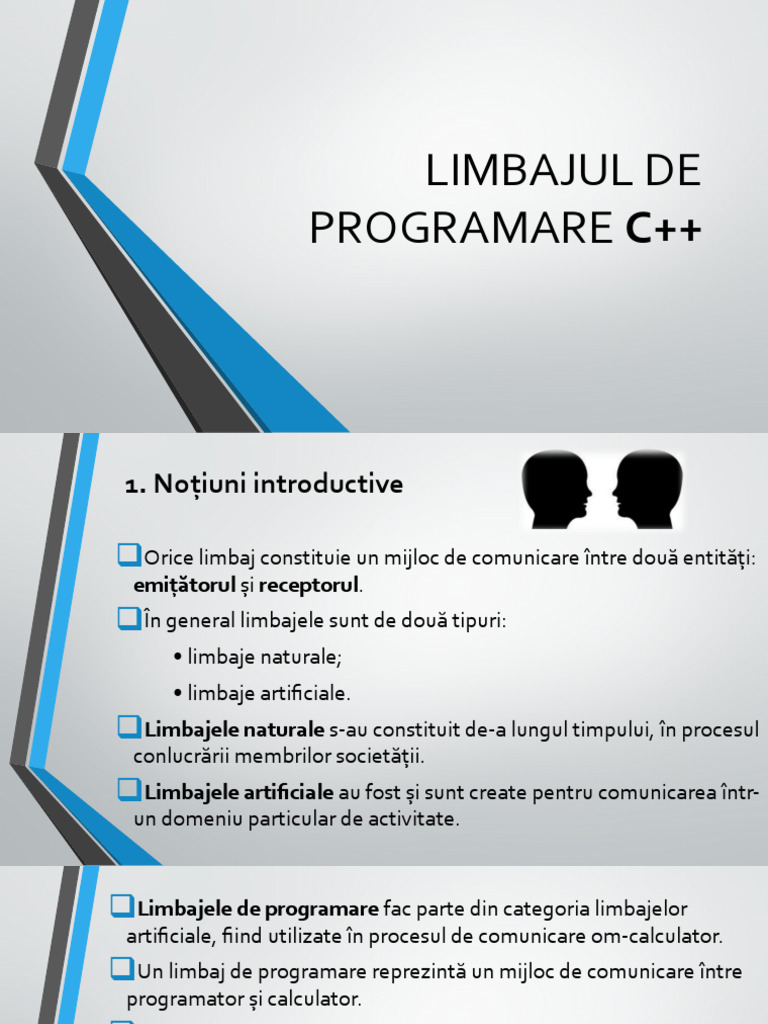 LIMBAJUL DE PROGRAMARE C++

1. Noțiuni introductive

❑Orice limbaj constituie un mijloc de comunicare între două entități: emițătorul și receptorul.

❑În general limbajele sunt de două tipuri:

• limbaje naturale;

• limbaje artificiale.

❑Limbajele naturale s-au constituit de-a lungul timpului, în procesul conlucrării membrilor societății.

❑Limbajele artificiale au fost și sunt create pentru comunicarea într-un domeniu particular de activitate.

❑Limbajele de programare fac parte din categoria limbajelor artificiale, fiind utilizate în procesul de comunicare om-calculator.

❑Un limbaj de programare reprezintă un mijloc de comunicare între programator și calculator.